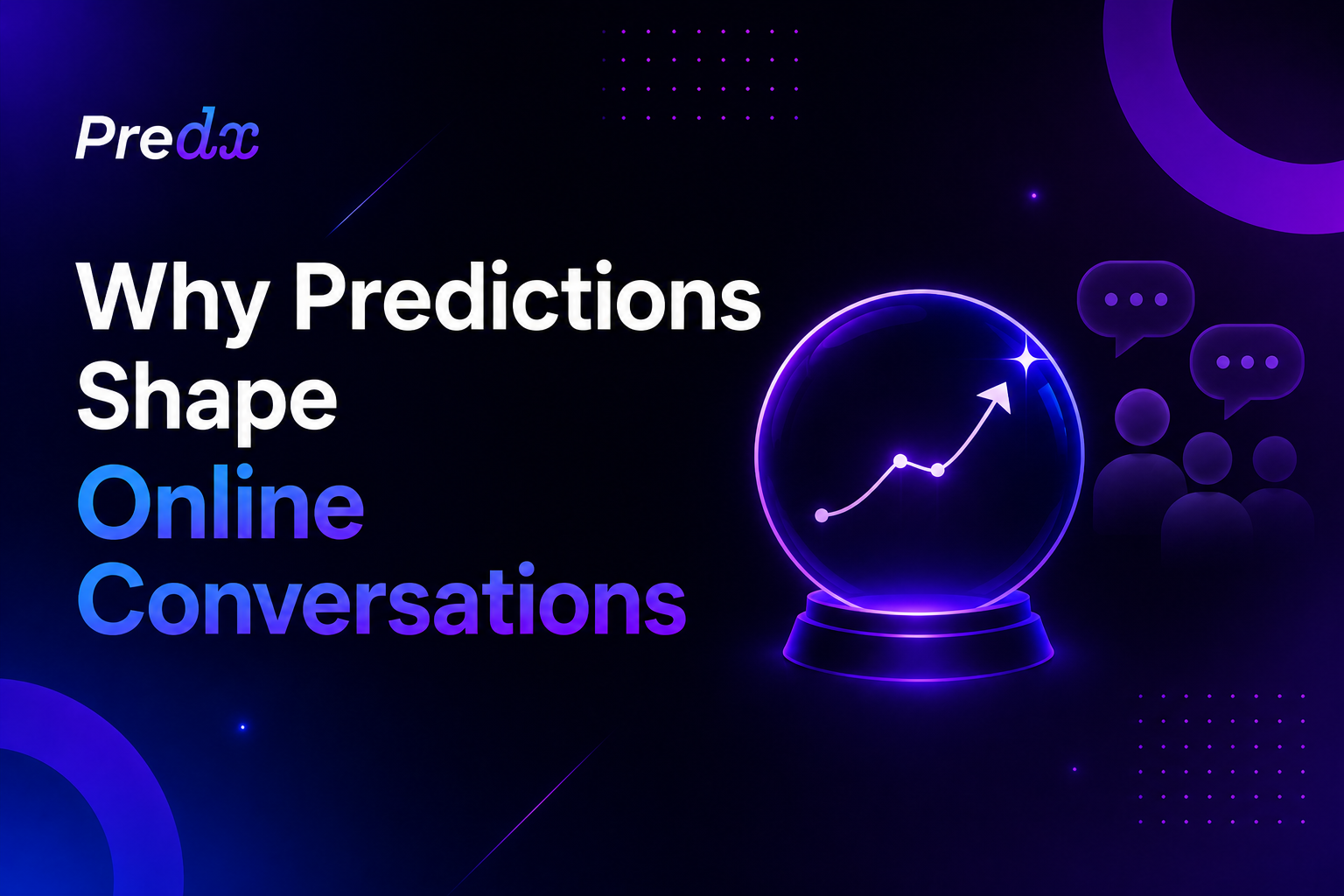 Predx

Why Predictions Shape Online Conversations